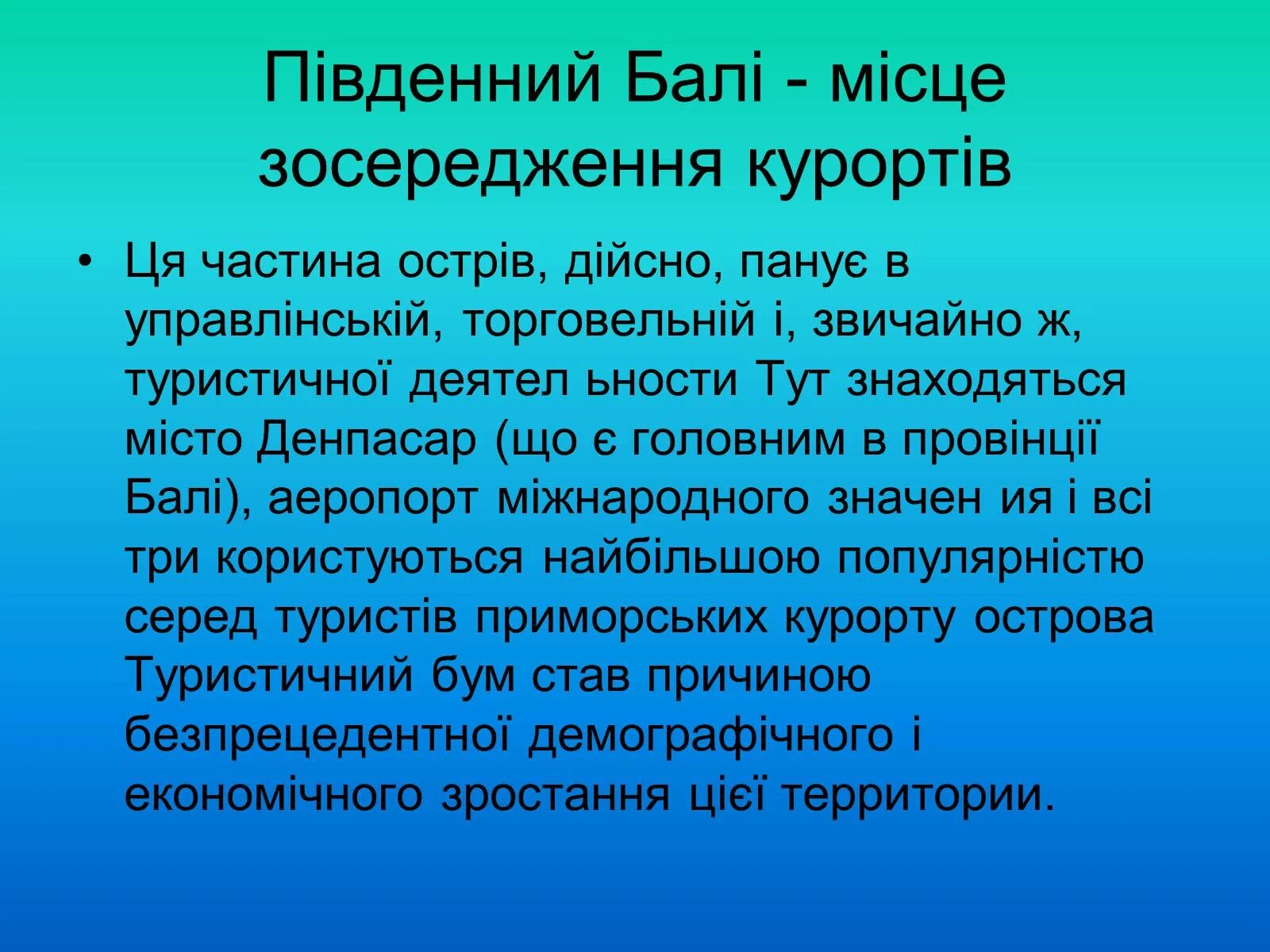 Південний Балі - місце зосередження курортів

• Ця частина острів, дійсно, панує в управлінській, торговельній і, звичайно ж, туристичної деятел ьности Тут знаходяться місто Денпасар (що є головним в провінції Балі), аеропорт міжнародного значен ия і всі три користуються найбільшою популярністю серед туристів приморських курорту острова Туристичний бум став причиною безпрецедентної демографічного і економічного зростання цієї территории.